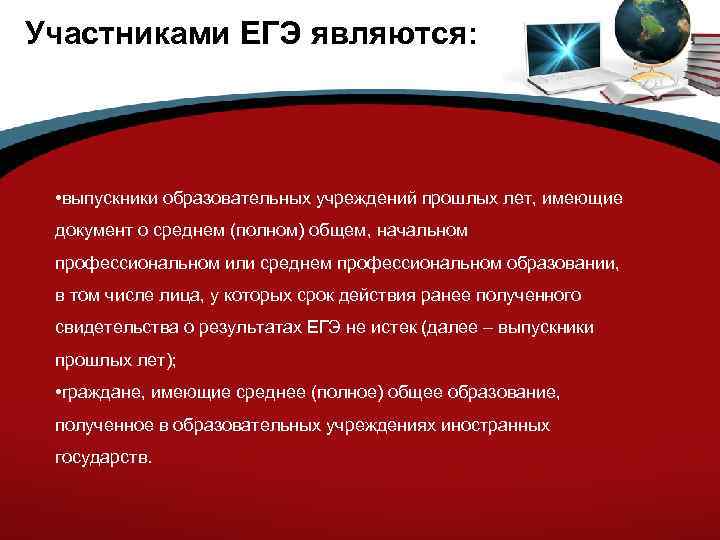 Участниками ЕГЭ являются:

•выпускники образовательных учреждений прошлых лет, имеющие документ о среднем (полном) общем, начальном профессиональном или среднем профессиональном образовании, в том числе лица, у которых срок действия ранее полученного свидетельства о результатах ЕГЭ не истек (далее – выпускники прошлых лет);

•граждане, имеющие среднее (полное) общее образование, полученное в образовательных учреждениях иностранных государств.